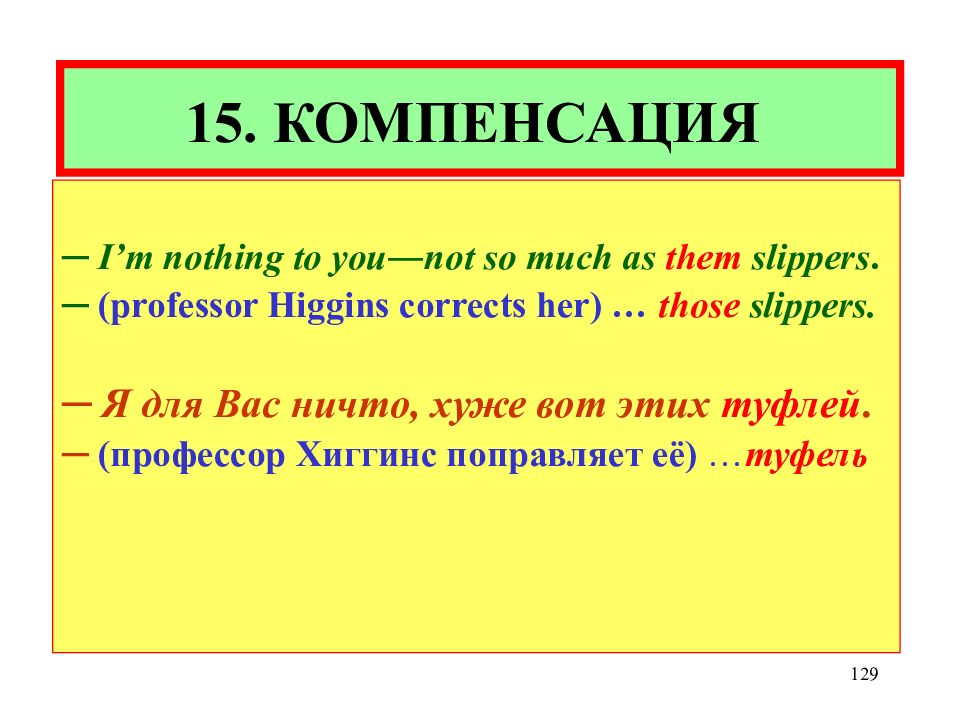 15. КОМПЕНСАЦИЯ

– I'm nothing to you—not so much as them slippers.
– (professor Higgins corrects her) … those slippers.

– Я для Вас ничто, хуже вот этих туфлей.
– (профессор Хиггинс поправляет её) …туфель

129